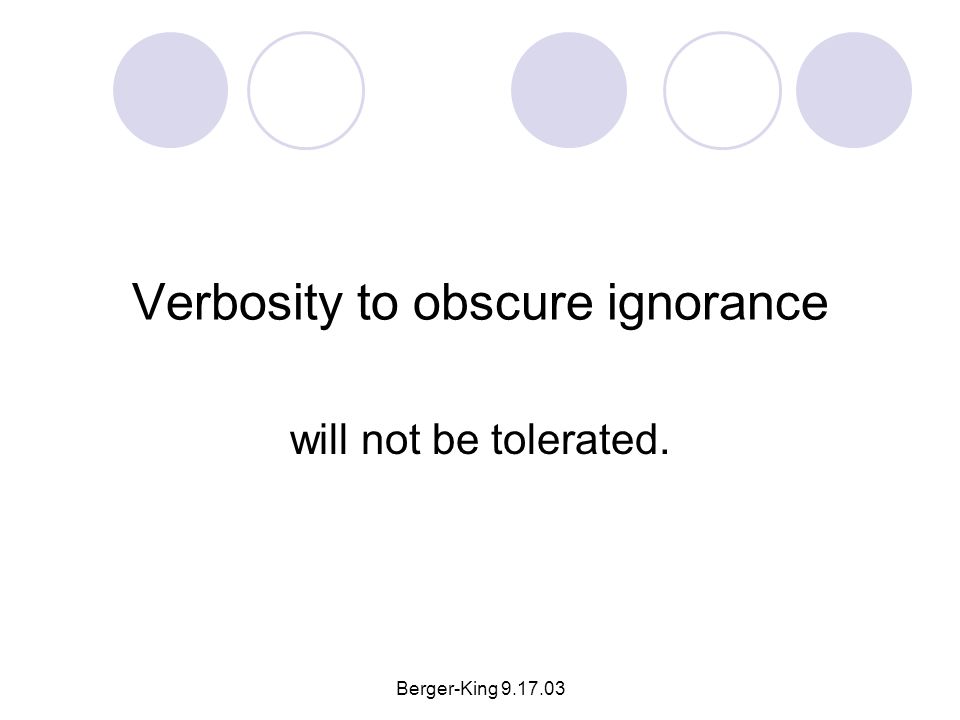 Verbosity to obscure ignorance

will not be tolerated.

Berger-King 9.17.03